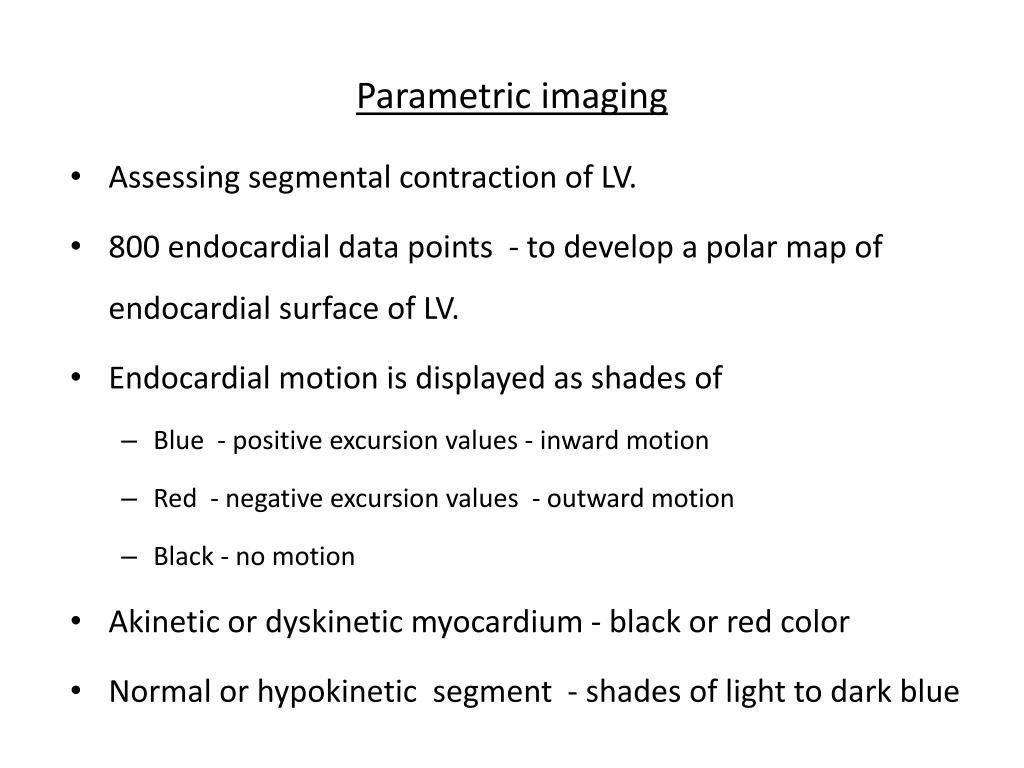 Parametric imaging

• Assessing segmental contraction of LV.

• 800 endocardial data points - to develop a polar map of endocardial surface of LV.

• Endocardial motion is displayed as shades of

– Blue - positive excursion values - inward motion

– Red - negative excursion values - outward motion

– Black - no motion

• Akinetic or dyskinetic myocardium - black or red color

• Normal or hypokinetic segment - shades of light to dark blue